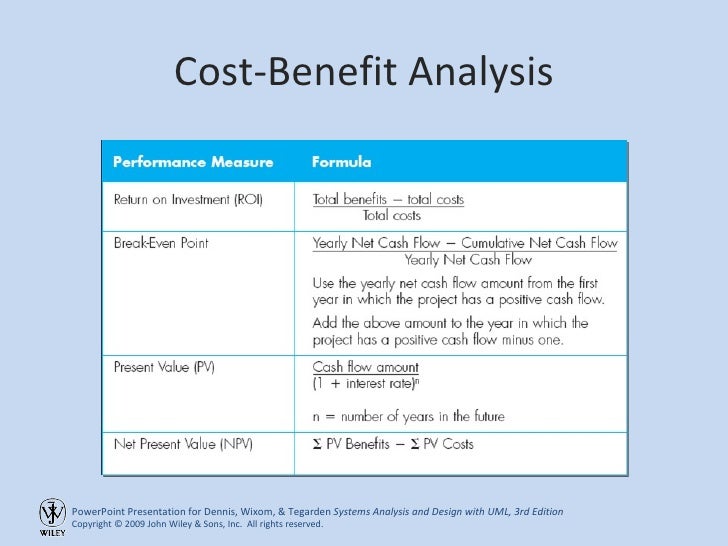 Cost-Benefit Analysis

| Performance Measure | Formula |
|---|---|
| Return on Investment (ROI) | $\frac{\text{Total benefits} - \text{total costs}}{\text{Total costs}}$ |
| Break-Even Point | $\frac{\text{Yearly Net Cash Flow} - \text{Cumulative Net Cash Flow}}{\text{Yearly Net Cash Flow}}$ Use the yearly net cash flow amount from the first year in which the project has a positive cash flow. Add the above amount to the year in which the project has a positive cash flow minus one. |
| Present Value (PV) | $\frac{\text{Cash flow amount}}{(1 + \text{interest rate})^n}$ n = number of years in the future |
| Net Present Value (NPV) | $\Sigma$ PV Benefits $-$ $\Sigma$ PV Costs |

WILEY
PowerPoint Presentation for Dennis, Wixom, & Tegarden Systems Analysis and Design with UML, 3rd Edition
Copyright © 2009 John Wiley & Sons, Inc. All rights reserved.